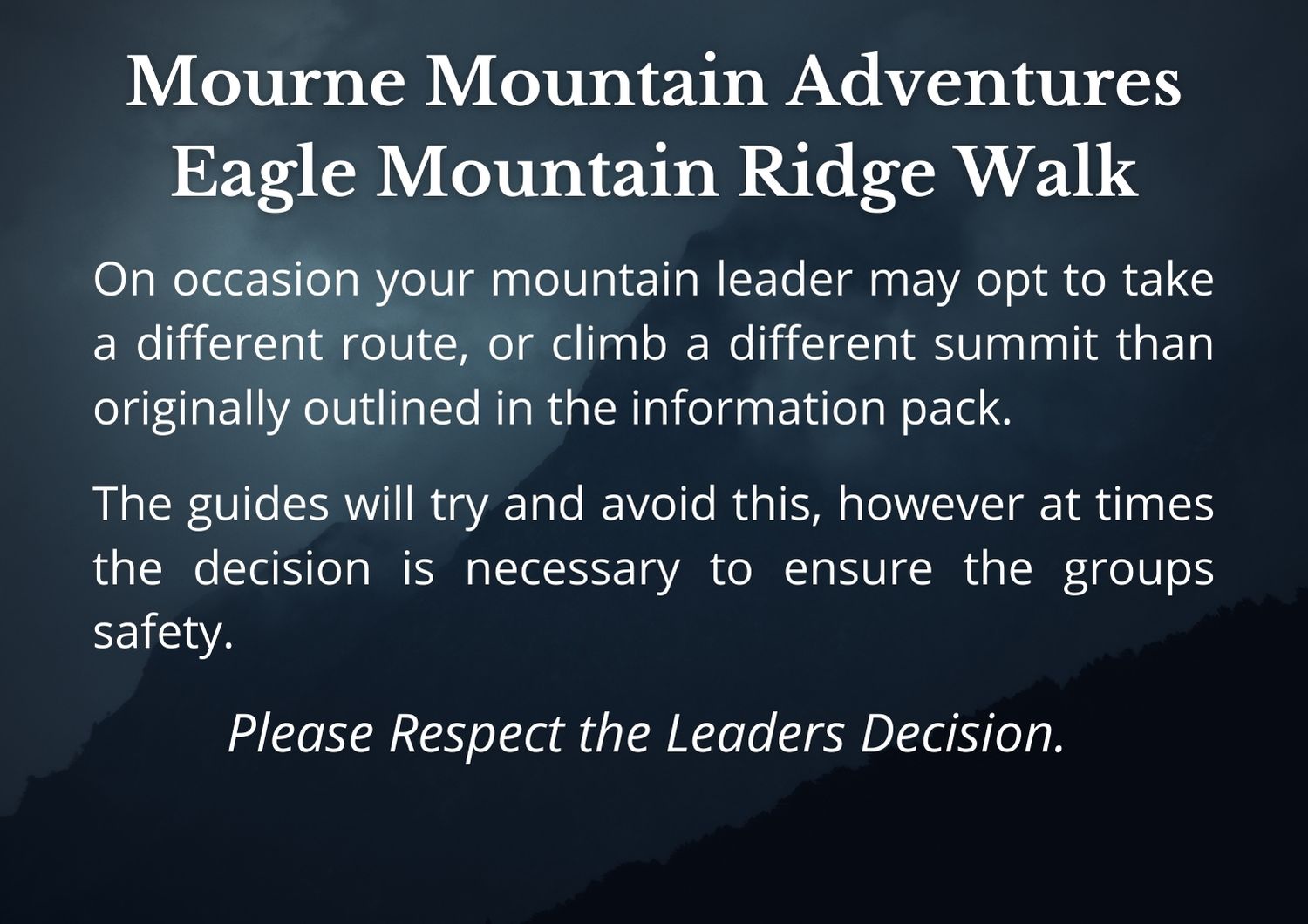 Mourne Mountain Adventures
Eagle Mountain Ridge Walk

On occasion your mountain leader may opt to take a different route, or climb a different summit than originally outlined in the information pack.

The guides will try and avoid this, however at times the decision is necessary to ensure the groups safety.

Please Respect the Leaders Decision.